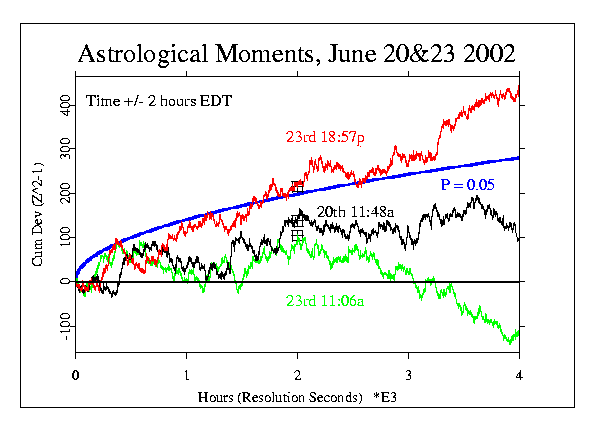 Astrological Moments, June 20&23 2002

Time +/- 2 hours EDT

23rd 18:57p

P = 0.05

20th 11:48a

23rd 11:06a

Cum Dev (Z^2-1)

400
300
200
100
0
-100

0
1
2
3
4

Hours (Resolution Seconds) *E3